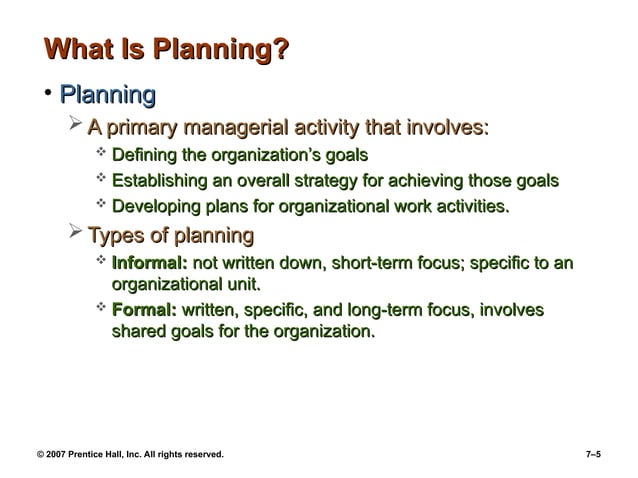 What Is Planning?

• Planning
➢ A primary managerial activity that involves:
❖ Defining the organization's goals
❖ Establishing an overall strategy for achieving those goals
❖ Developing plans for organizational work activities.
➢ Types of planning
❖ Informal: not written down, short-term focus; specific to an organizational unit.
❖ Formal: written, specific, and long-term focus, involves shared goals for the organization.

© 2007 Prentice Hall, Inc. All rights reserved.

7–5